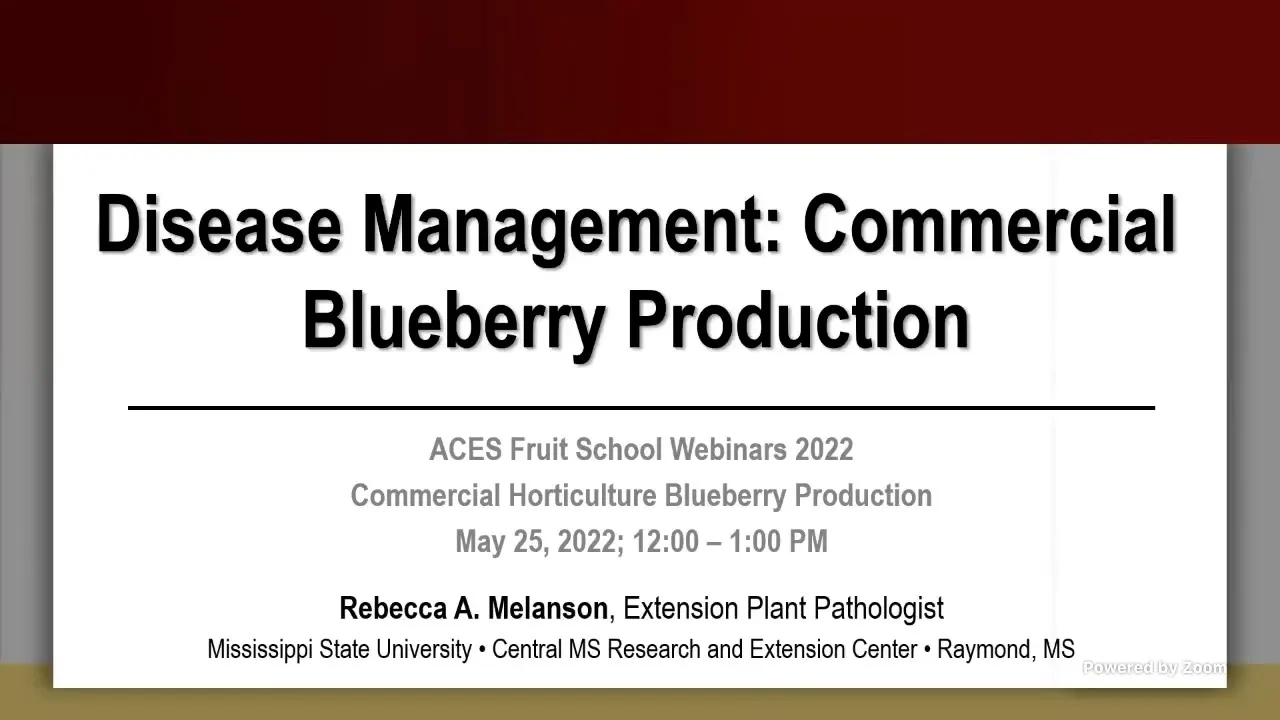 Disease Management: Commercial Blueberry Production

ACES Fruit School Webinars 2022
Commercial Horticulture Blueberry Production
May 25, 2022; 12:00 – 1:00 PM

Rebecca A. Melanson, Extension Plant Pathologist
Mississippi State University • Central MS Research and Extension Center • Raymond, MS

Powered by Zoom